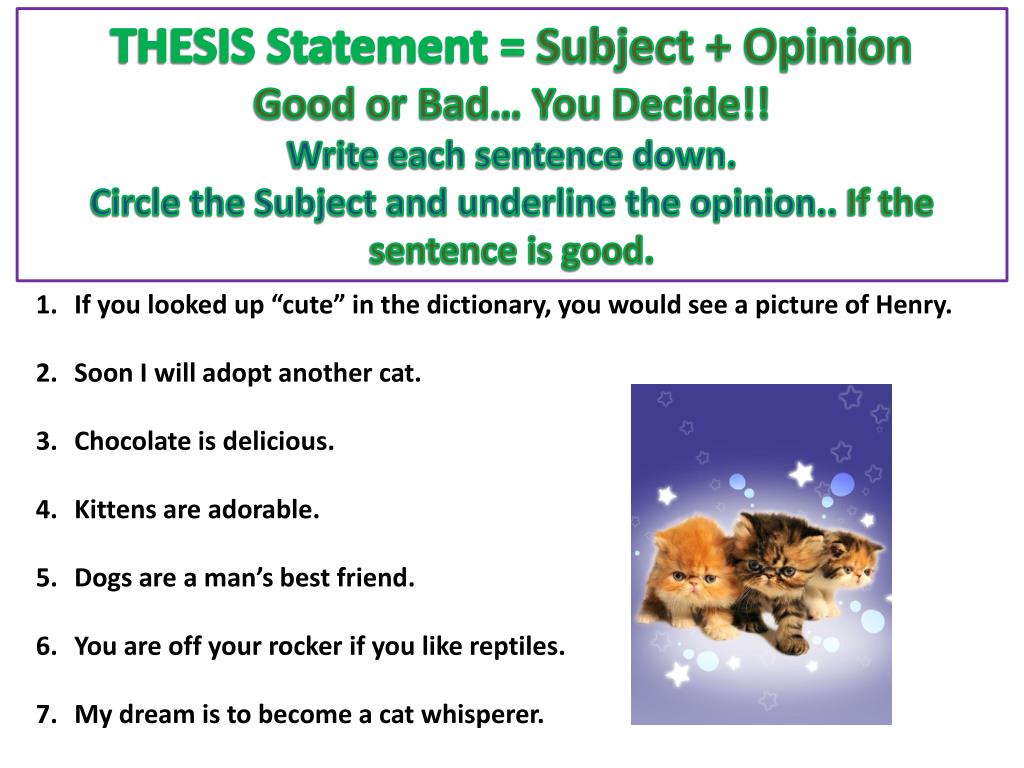 THESIS Statement = Subject + Opinion
Good or Bad… You Decide!!
Write each sentence down.
Circle the Subject and underline the opinion.. If the sentence is good.

1. If you looked up “cute” in the dictionary, you would see a picture of Henry.

2. Soon I will adopt another cat.

3. Chocolate is delicious.

4. Kittens are adorable.

5. Dogs are a man’s best friend.

6. You are off your rocker if you like reptiles.

7. My dream is to become a cat whisperer.